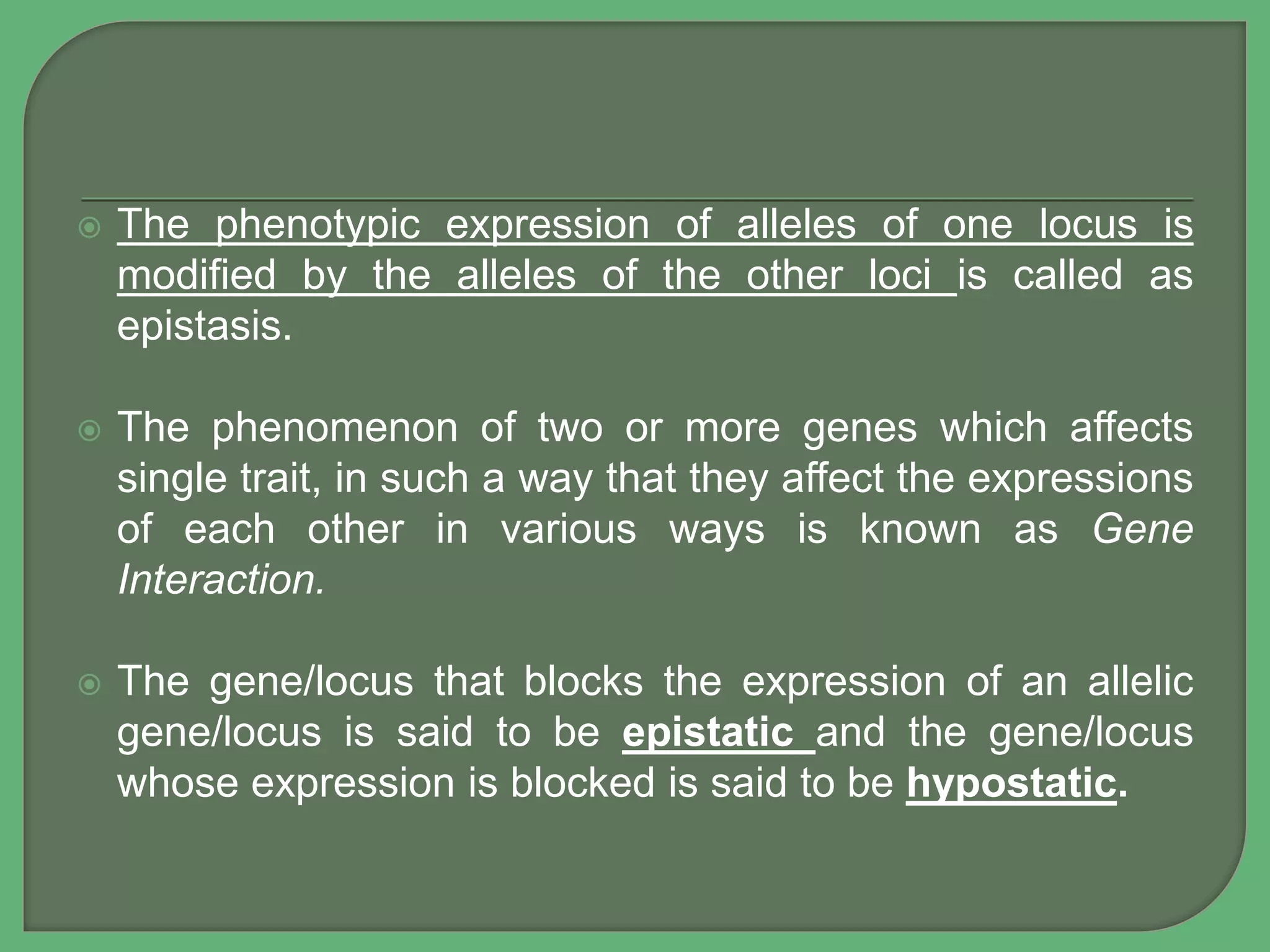 The phenotypic expression of alleles of one locus is modified by the alleles of the other loci is called as epistasis.

The phenomenon of two or more genes which affects single trait, in such a way that they affect the expressions of each other in various ways is known as Gene Interaction.

The gene/locus that blocks the expression of an allelic gene/locus is said to be epistatic and the gene/locus whose expression is blocked is said to be hypostatic.